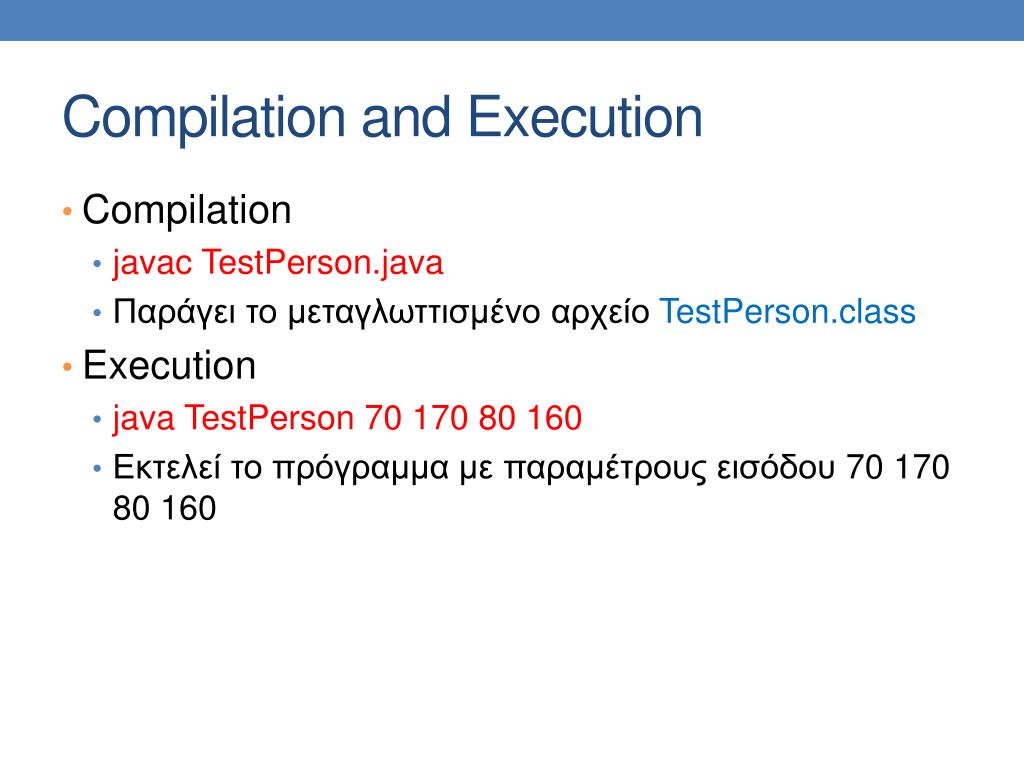 Compilation and Execution

• Compilation
  • javac TestPerson.java
  • Παράγει το μεταγλωττισμένο αρχείο TestPerson.class
• Execution
  • java TestPerson 70 170 80 160
  • Εκτελεί το πρόγραμμα με παραμέτρους εισόδου 70 170 80 160